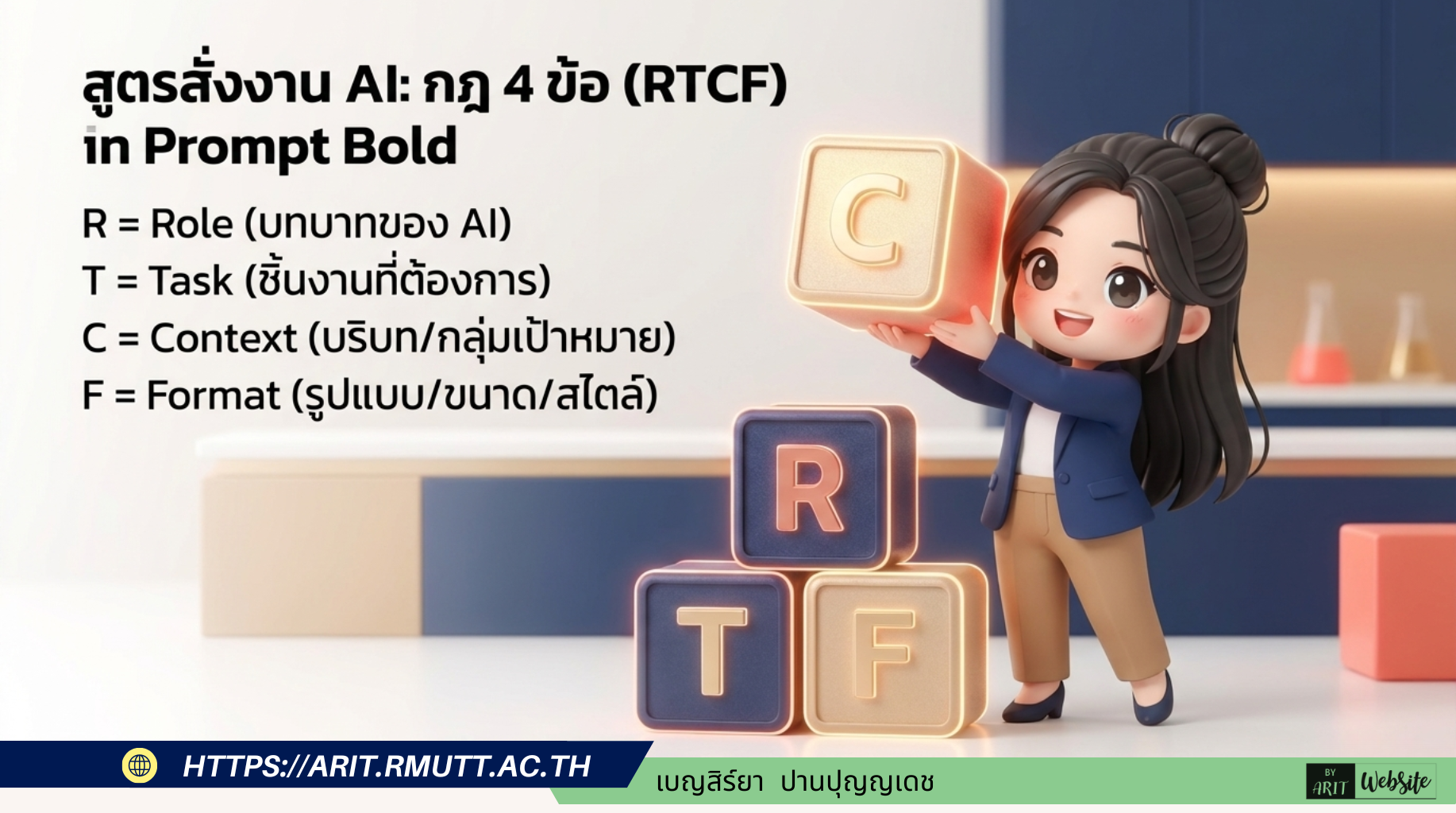 สูตรสั่งงาน AI: กฎ 4 ข้อ (RTCF)
in Prompt Bold

R = Role (บทบาทของ AI)
T = Task (ชิ้นงานที่ต้องการ)
C = Context (บริบท/กลุ่มเป้าหมาย)
F = Format (รูปแบบ/ขนาด/สไตล์)

C
R
T F

HTTPS://ARIT.RMUTT.AC.TH
เบญสิร์ยา ปานปุญญเดช
BY ARIT WebSite